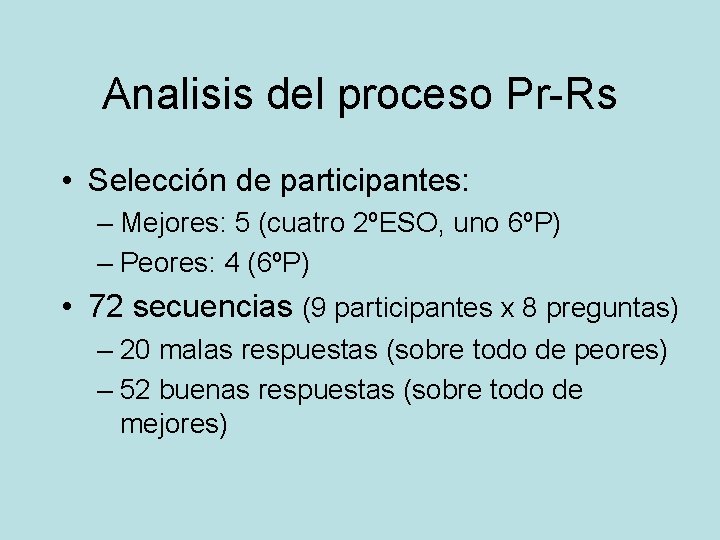 Analisis del proceso Pr-Rs

• Selección de participantes:
– Mejores: 5 (cuatro 2ºESO, uno 6ºP)
– Peores: 4 (6ºP)
• 72 secuencias (9 participantes x 8 preguntas)
– 20 malas respuestas (sobre todo de peores)
– 52 buenas respuestas (sobre todo de mejores)